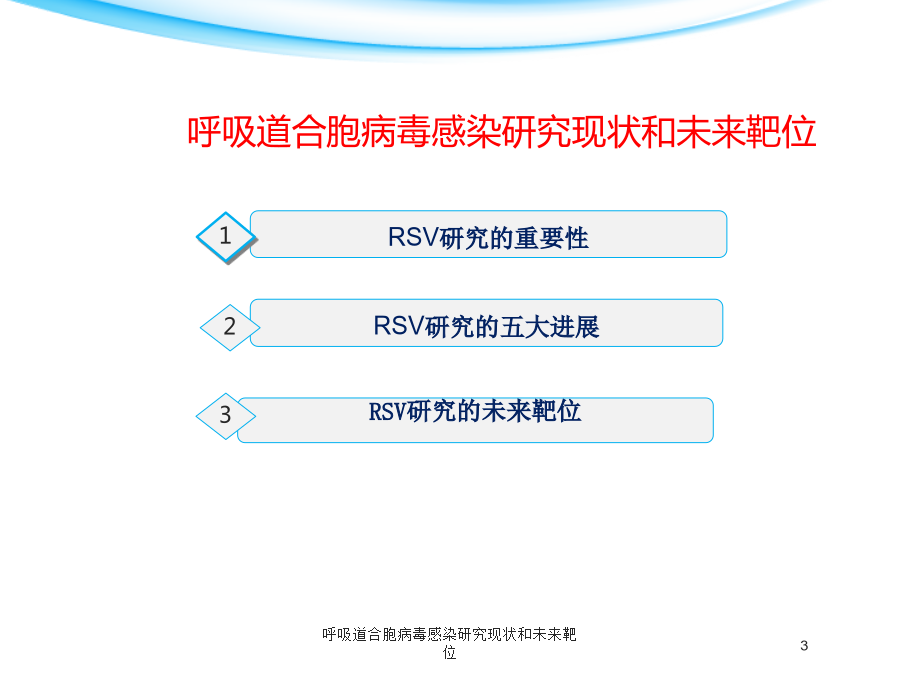 呼吸道合胞病毒感染研究现状和未来靶位

1
RSV研究的重要性

2
RSV研究的五大进展

3
RSV研究的未来靶位

呼吸道合胞病毒感染研究现状和未来靶位

3